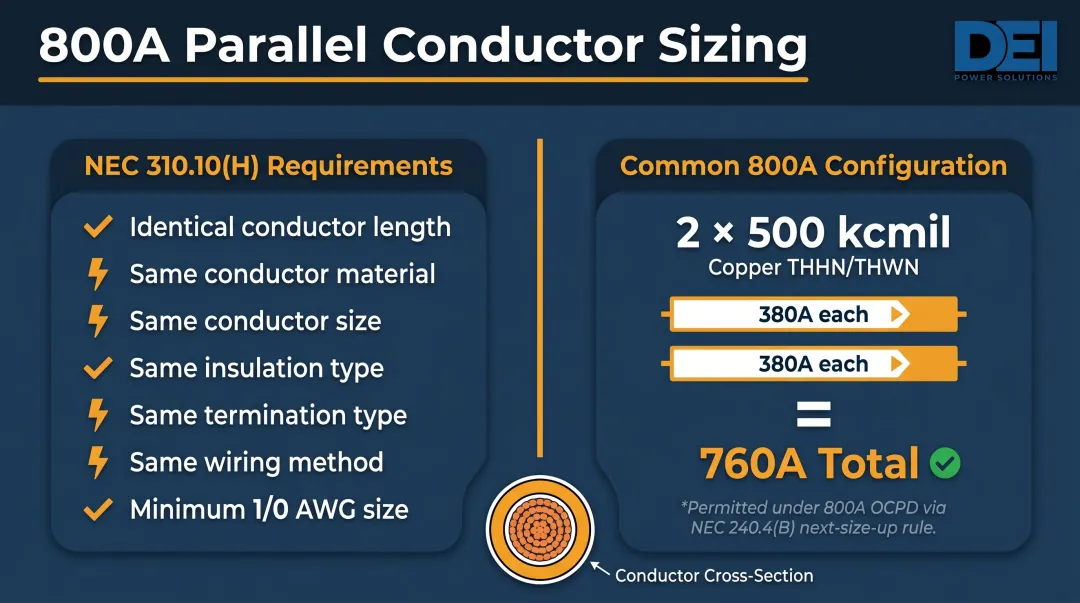 800A Parallel Conductor Sizing

DEI
POWER SOLUTIONS

NEC 310.10(H) Requirements

Identical conductor length
Same conductor material
Same conductor size
Same insulation type
Same termination type
Same wiring method
Minimum 1/0 AWG size

Common 800A Configuration

2 × 500 kcmil
Copper THHN/THWN

380A each
380A each
=
760A Total

*Permitted under 800A OCPD via NEC 240.4(B) next-size-up rule.

Conductor Cross-Section